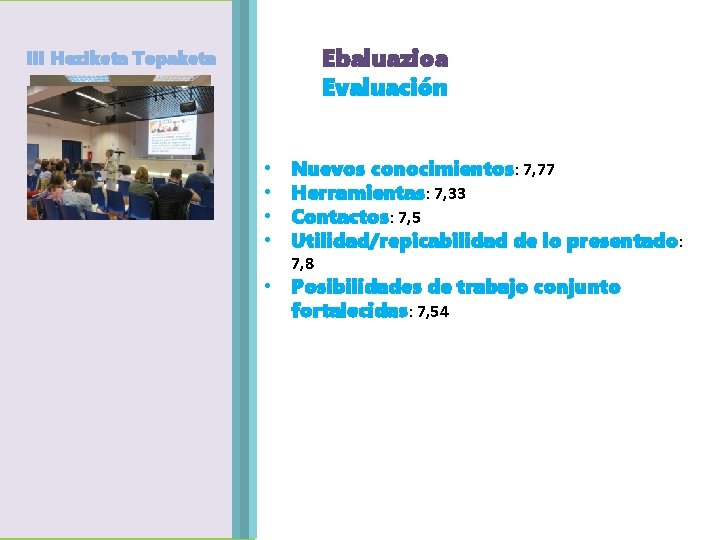 III Heziketa Topaketa

Ebaluazioa
Evaluación

• Nuevos conocimientos: 7,77
• Herramientas: 7,33
• Contactos: 7,5
• Utilidad/repicabilidad de lo presentado: 7,8
• Posibilidades de trabajo conjunto fortalecidas: 7,54